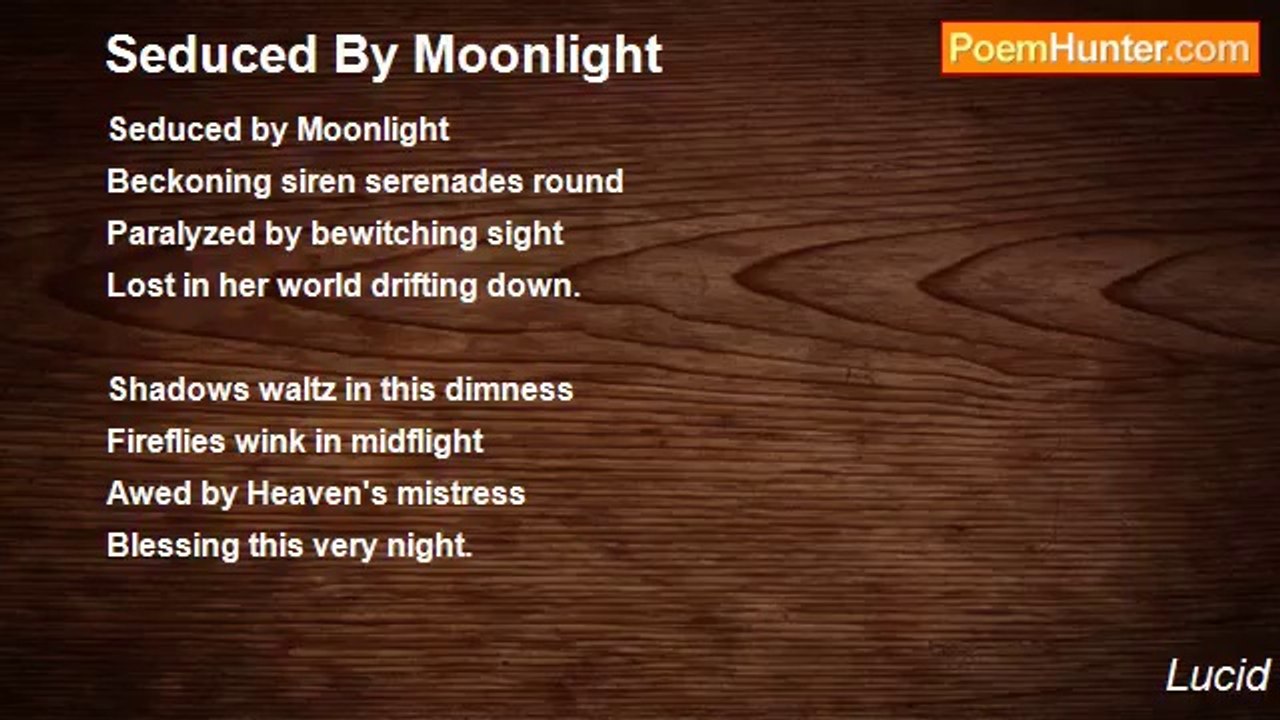 Seduced By Moonlight

PoemHunter.com

Seduced by Moonlight
Beckoning siren serenades round
Paralyzed by bewitching sight
Lost in her world drifting down.

Shadows waltz in this dimness
Fireflies wink in midflight
Awed by Heaven's mistress
Blessing this very night.

Lucid